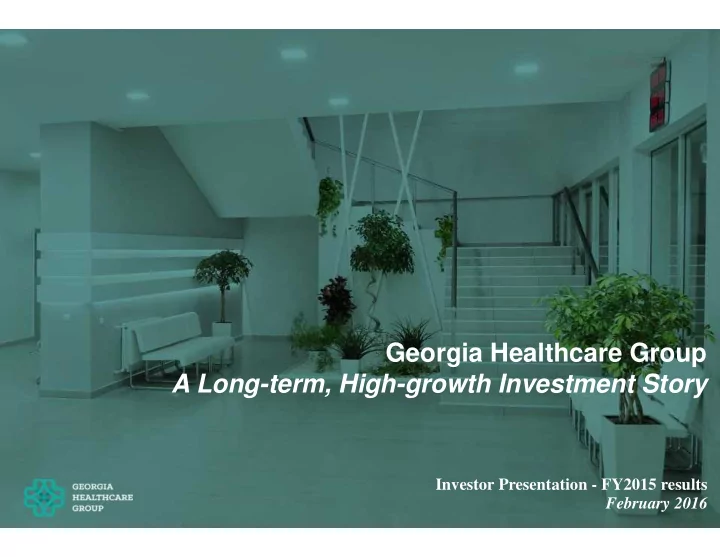 Georgia Healthcare Group
A Long-term, High-growth Investment Story

GEORGIA HEALTHCARE GROUP

Investor Presentation - FY2015 results
February 2016